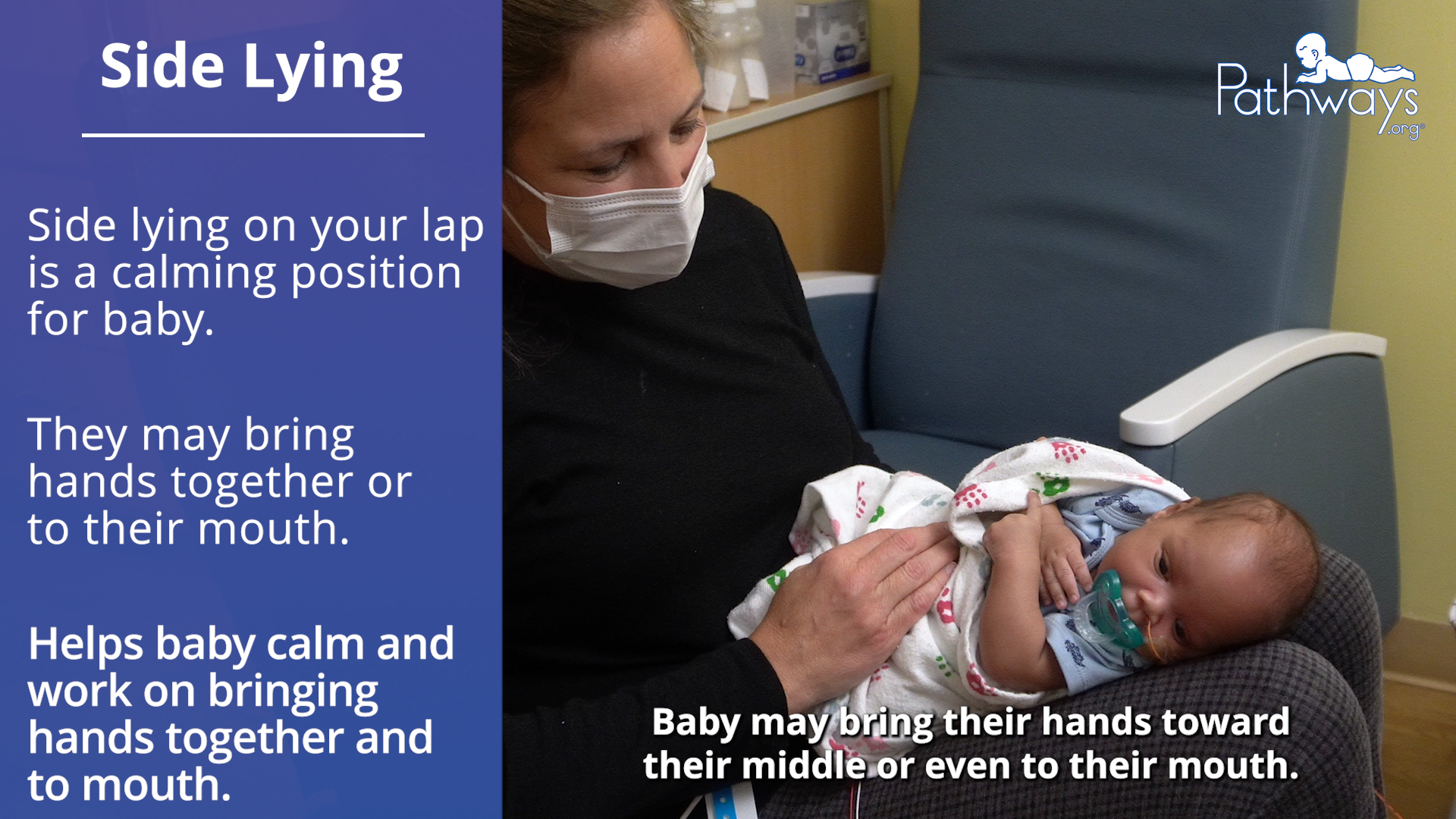 Side Lying

Side lying on your lap is a calming position for baby.

They may bring hands together or to their mouth.

Helps baby calm and work on bringing hands together and to mouth.

Pathways.org

Baby may bring their hands toward their middle or even to their mouth.